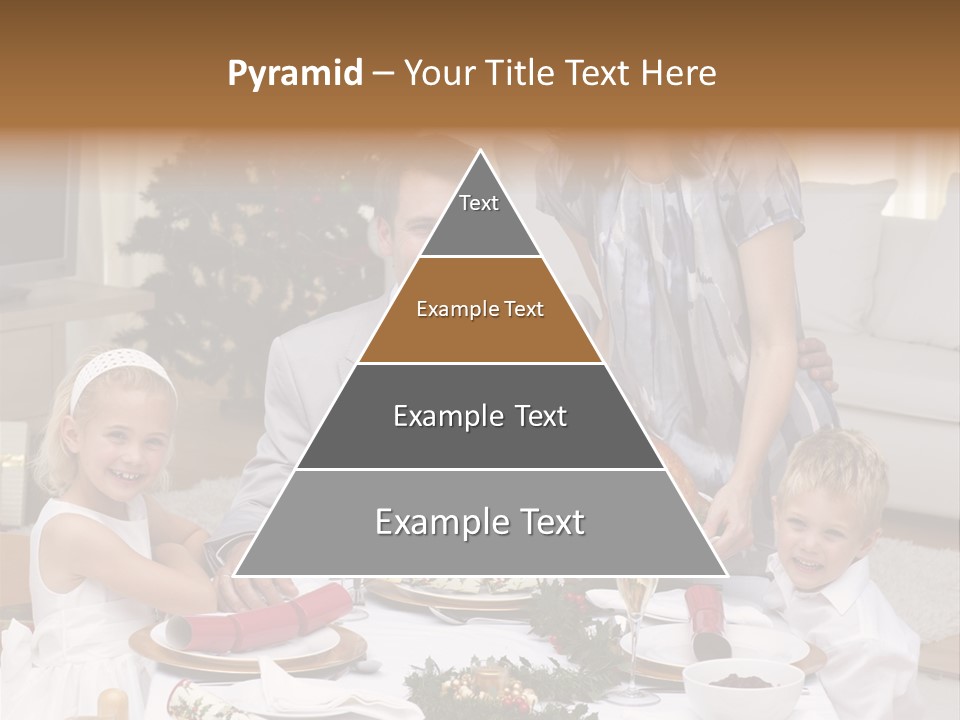 Pyramid – Your Title Text Here

Text

Example Text

Example Text

Example Text